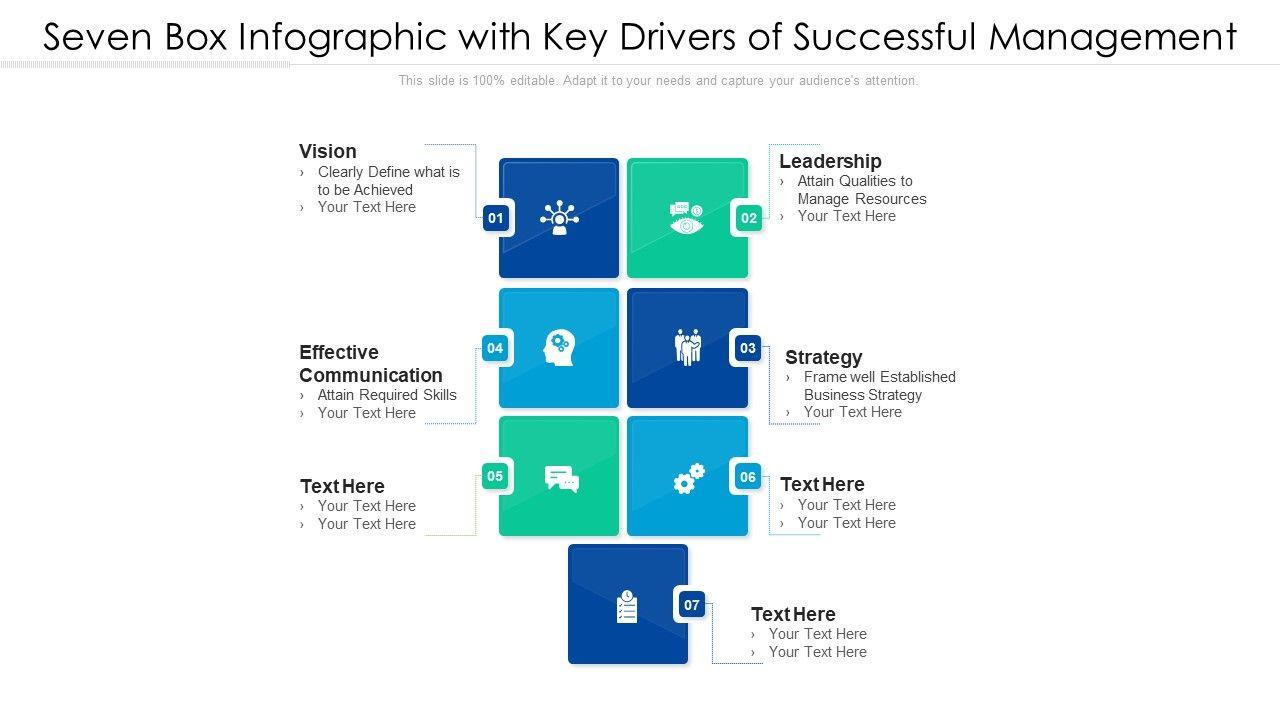 Seven Box Infographic with Key Drivers of Successful Management

This slide is 100% editable. Adapt it to your needs and capture your audience's attention.

Vision
› Clearly Define what is to be Achieved
› Your Text Here

01

02

Leadership
› Attain Qualities to Manage Resources
› Your Text Here

Effective Communication
› Attain Required Skills
› Your Text Here

04

03

Strategy
› Frame well Established Business Strategy
› Your Text Here

Text Here
› Your Text Here
› Your Text Here

05

06

Text Here
› Your Text Here
› Your Text Here

07

Text Here
› Your Text Here
› Your Text Here